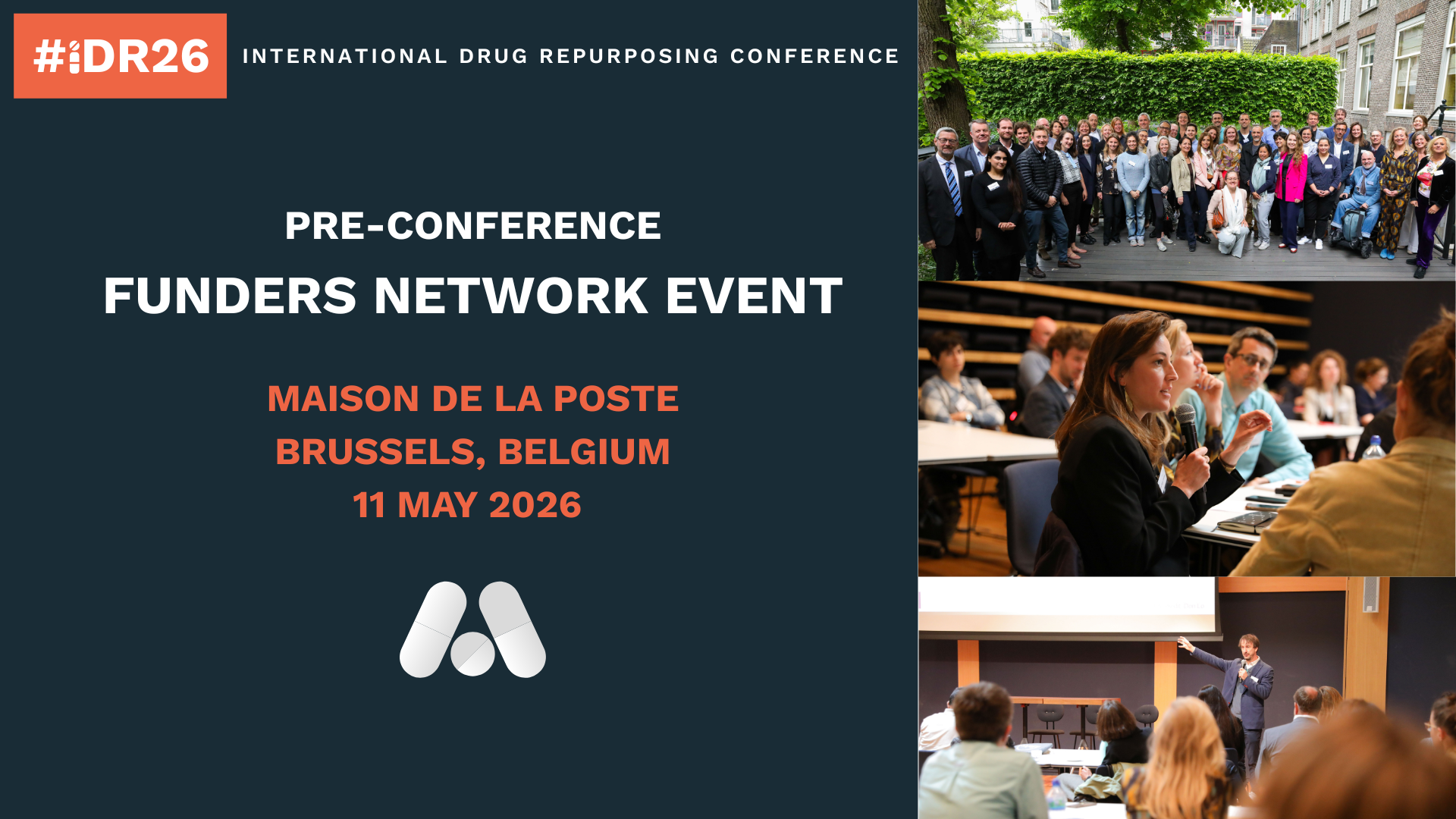 #iDR26

INTERNATIONAL DRUG REPURPOSING CONFERENCE

PRE-CONFERENCE

FUNDERS NETWORK EVENT

MAISON DE LA POSTE
BRUSSELS, BELGIUM
11 MAY 2026